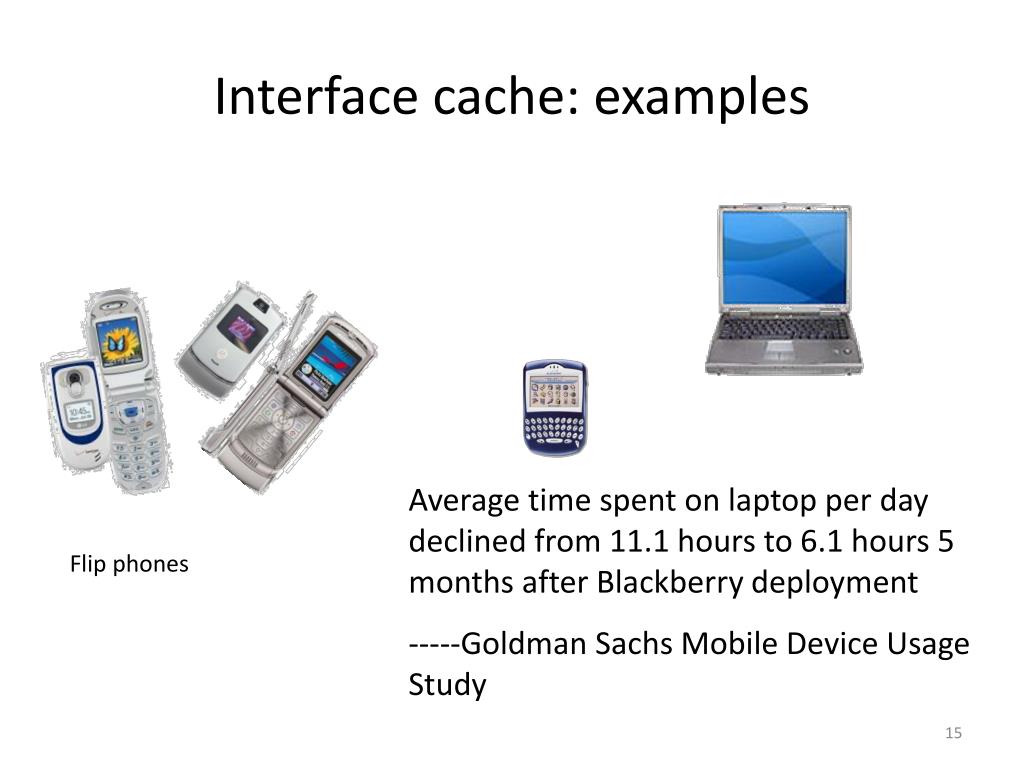 Interface cache: examples

Flip phones

Average time spent on laptop per day declined from 11.1 hours to 6.1 hours 5 months after Blackberry deployment

-----Goldman Sachs Mobile Device Usage Study

15